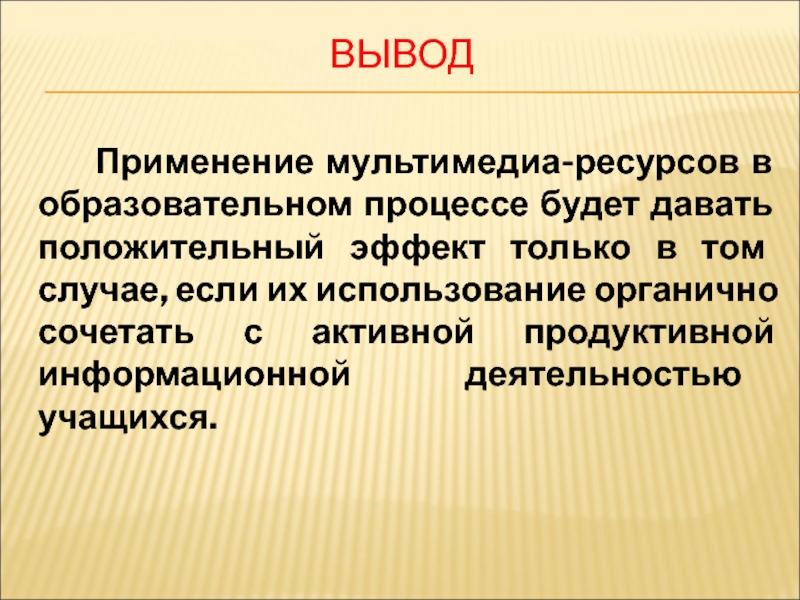 ВЫВОД

Применение мультимедиа-ресурсов в образовательном процессе будет давать положительный эффект только в том случае, если их использование органично сочетать с активной продуктивной информационной деятельностью учащихся.